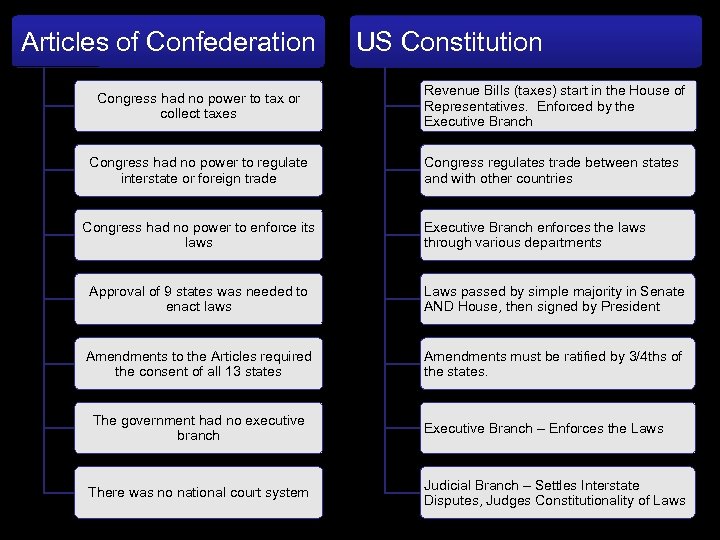 Articles of Confederation

Congress had no power to tax or collect taxes

Congress had no power to regulate interstate or foreign trade

Congress had no power to enforce its laws

Approval of 9 states was needed to enact laws

Amendments to the Articles required the consent of all 13 states

The government had no executive branch

There was no national court system

US Constitution

Revenue Bills (taxes) start in the House of Representatives. Enforced by the Executive Branch

Congress regulates trade between states and with other countries

Executive Branch enforces the laws through various departments

Laws passed by simple majority in Senate AND House, then signed by President

Amendments must be ratified by 3/4ths of the states.

Executive Branch – Enforces the Laws

Judicial Branch – Settles Interstate Disputes, Judges Constitutionality of Laws